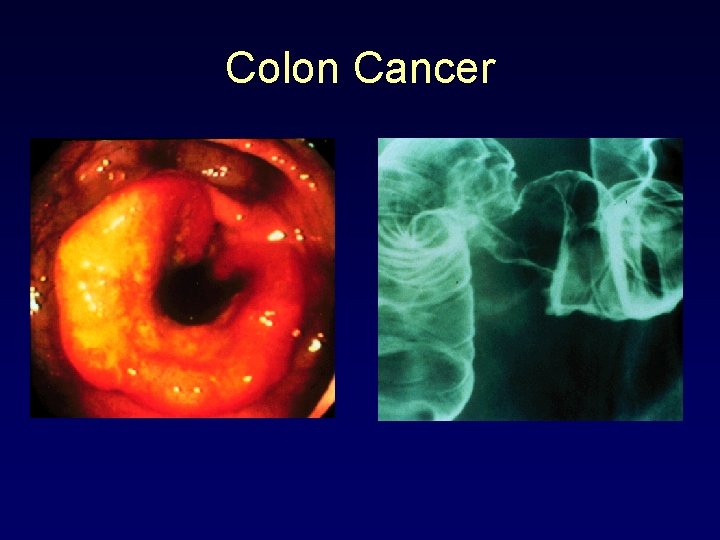 Colon Cancer